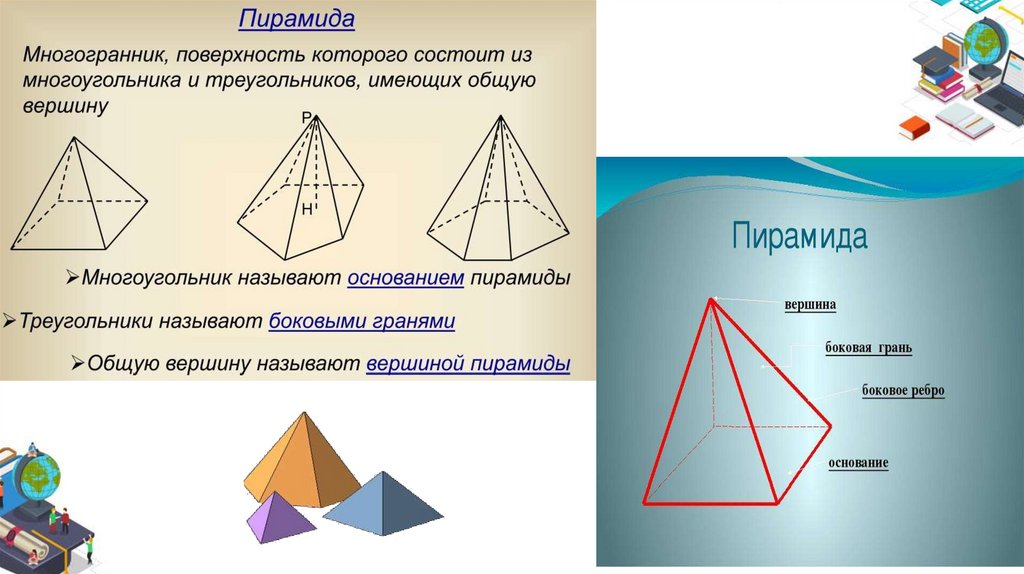 Пирамида

Многогранник, поверхность которого состоит из многоугольника и треугольников, имеющих общую вершину

P

H

➢Многоугольник называют основанием пирамиды

➢Треугольники называют боковыми гранями

➢Общую вершину называют вершиной пирамиды

Пирамида

вершина

боковая грань

боковое ребро

основание